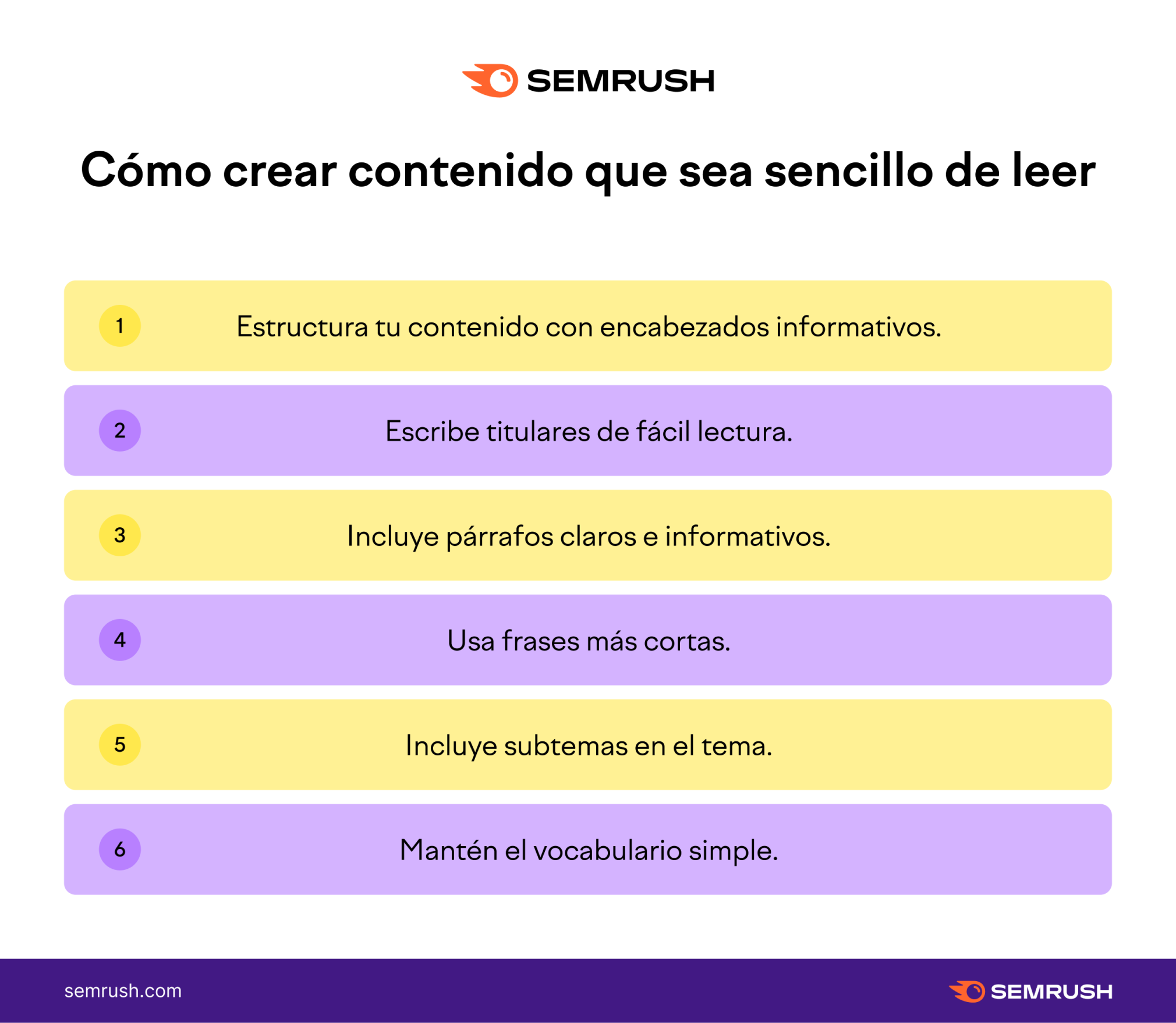 SEMRUSH

Cómo crear contenido que sea sencillo de leer

1 Estructura tu contenido con encabezados informativos.

2 Escribe titulares de fácil lectura.

3 Incluye párrafos claros e informativos.

4 Usa frases más cortas.

5 Incluye subtemas en el tema.

6 Mantén el vocabulario simple.

semrush.com

SEMRUSH